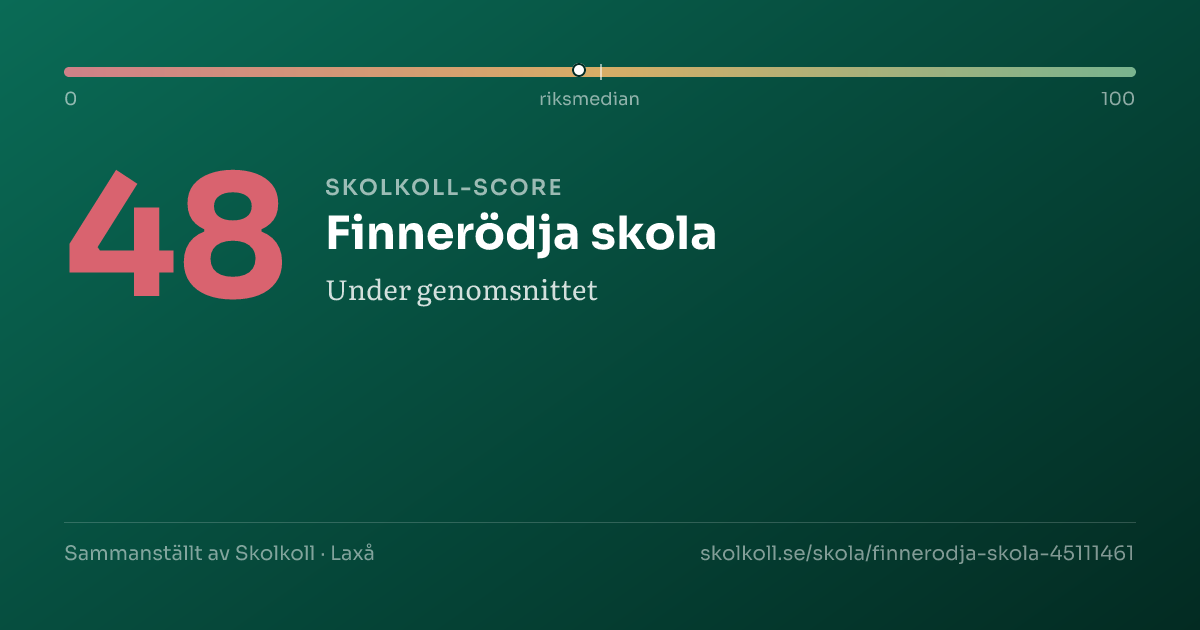 0
riksmedian
100

48

SKOLKOLL-SCORE

Finnerödja skola

Under genomsnittet

Sammanställt av Skolkoll · Laxå

skolkoll.se/skola/finnerodja-skola-45111461